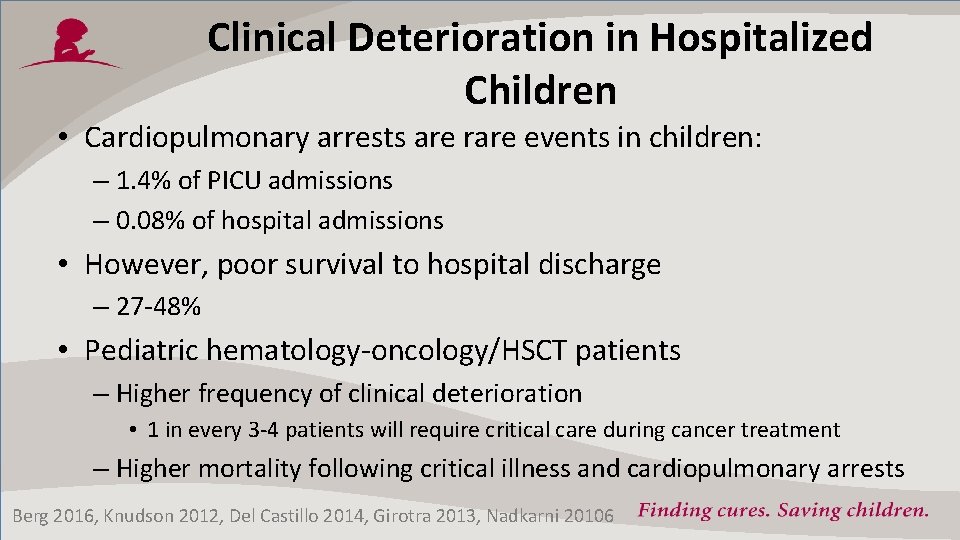 Clinical Deterioration in Hospitalized Children

• Cardiopulmonary arrests are rare events in children:
– 1.4% of PICU admissions
– 0.08% of hospital admissions

• However, poor survival to hospital discharge
– 27-48%

• Pediatric hematology-oncology/HSCT patients
– Higher frequency of clinical deterioration
• 1 in every 3-4 patients will require critical care during cancer treatment
– Higher mortality following critical illness and cardiopulmonary arrests

Berg 2016, Knudson 2012, Del Castillo 2014, Girotra 2013, Nadkarni 20106

Finding cures. Saving children.